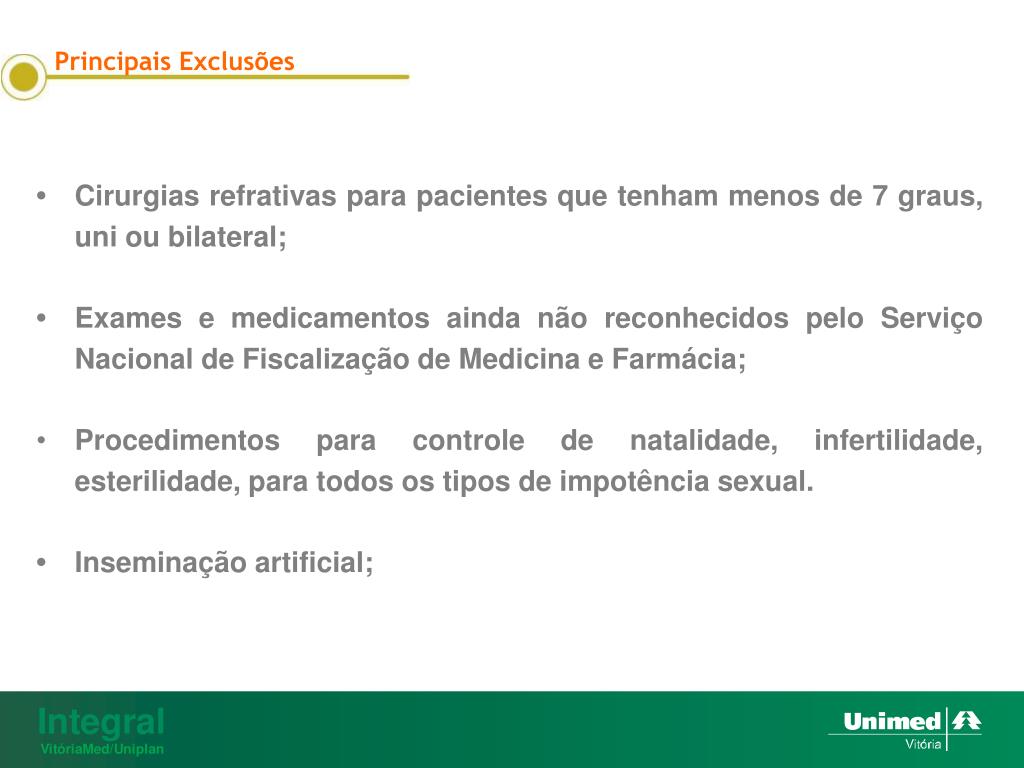 Principais Exclusões

• Cirurgias refrativas para pacientes que tenham menos de 7 graus, uni ou bilateral;

• Exames e medicamentos ainda não reconhecidos pelo Serviço Nacional de Fiscalização de Medicina e Farmácia;

• Procedimentos para controle de natalidade, infertilidade, esterilidade, para todos os tipos de impotência sexual.

• Inseminação artificial;

Integral
VitóriaMed/Uniplan

Unimed
Vitória